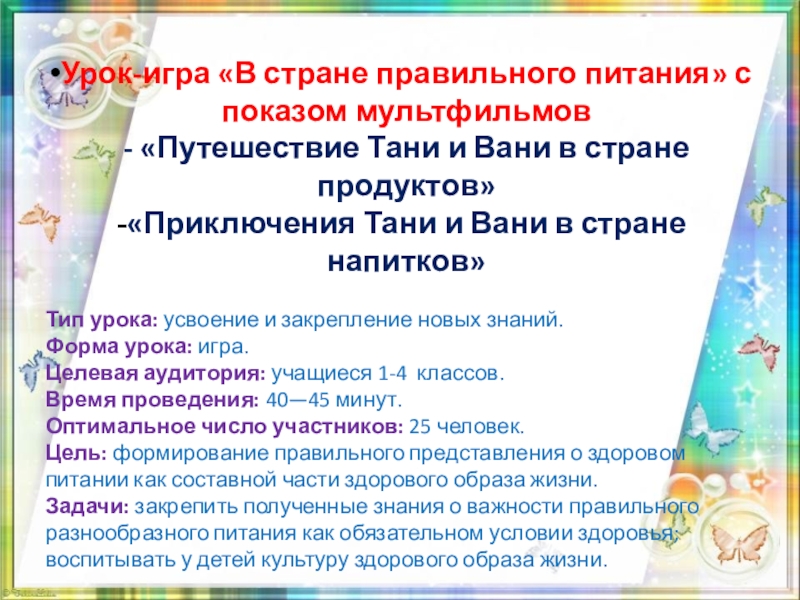 •Урок-игра «В стране правильного питания» с показом мультфильмов
- «Путешествие Тани и Вани в стране продуктов»
-«Приключения Тани и Вани в стране напитков»

Тип урока: усвоение и закрепление новых знаний.
Форма урока: игра.
Целевая аудитория: учащиеся 1-4 классов.
Время проведения: 40—45 минут.
Оптимальное число участников: 25 человек.
Цель: формирование правильного представления о здоровом питании как составной части здорового образа жизни.
Задачи: закрепить полученные знания о важности правильного разнообразного питания как обязательном условии здоровья; воспитывать у детей культуру здорового образа жизни.